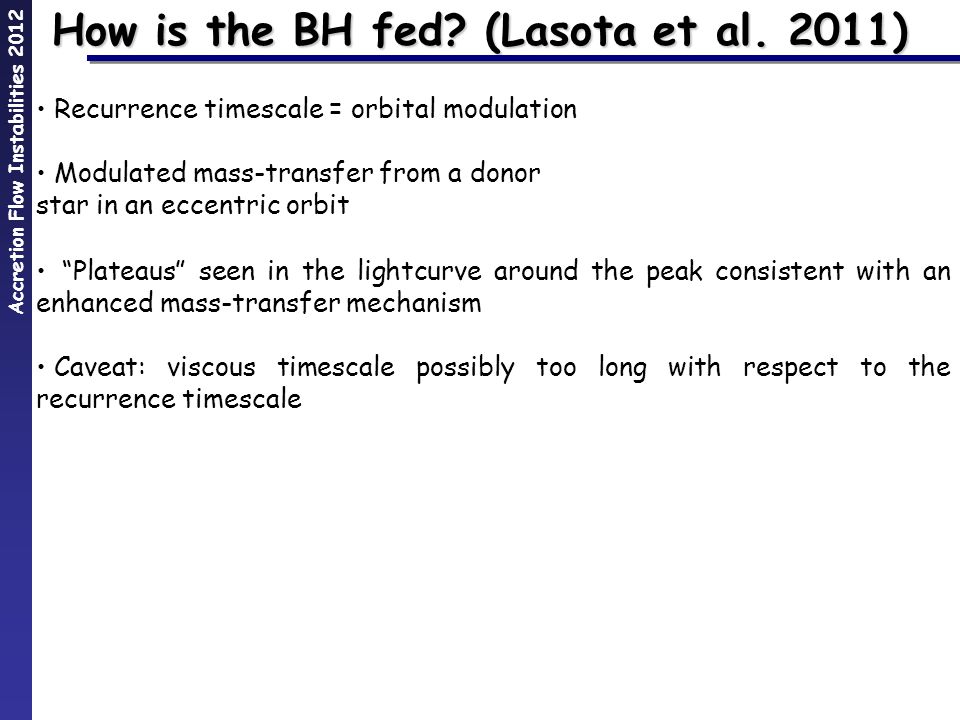 Accretion Flow Instabilities 2012

How is the BH fed? (Lasota et al. 2011)

• Recurrence timescale = orbital modulation

• Modulated mass-transfer from a donor star in an eccentric orbit

• "Plateaus" seen in the lightcurve around the peak consistent with an enhanced mass-transfer mechanism

• Caveat: viscous timescale possibly too long with respect to the recurrence timescale